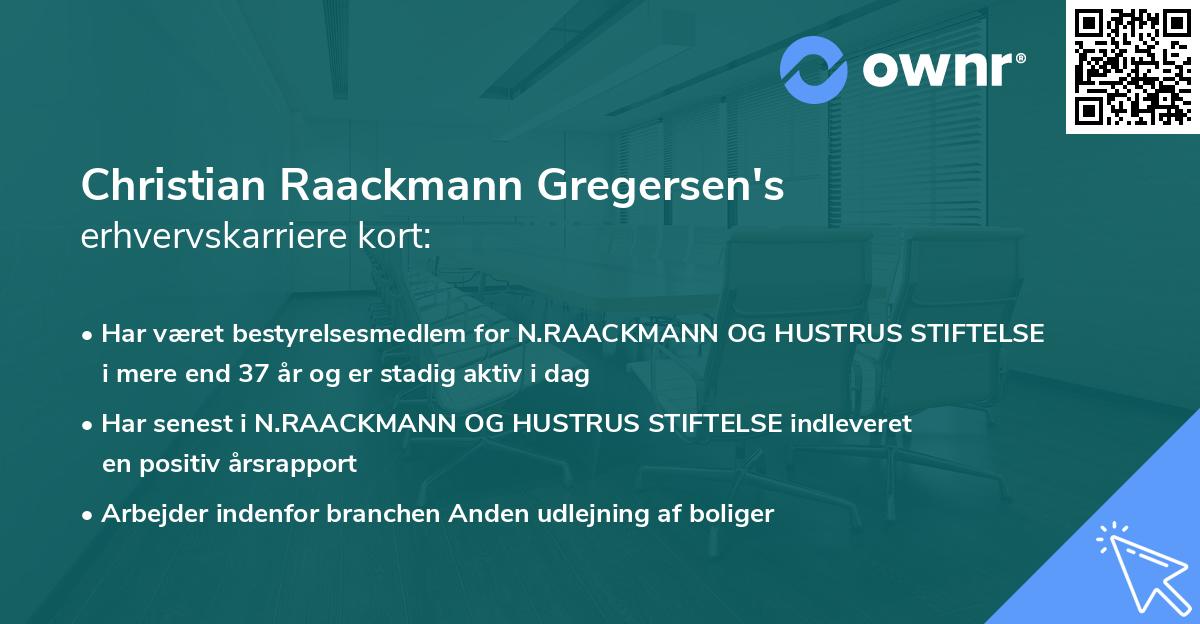 ownr®

Christian Raackmann Gregersen's
erhvervskarriere kort:

• Har været bestyrelsesmedlem for N.RAACKMANN OG HUSTRUS STIFTELSE i mere end 37 år og er stadig aktiv i dag

• Har senest i N.RAACKMANN OG HUSTRUS STIFTELSE indleveret en positiv årsrapport

• Arbejder indenfor branchen Anden udlejning af boliger